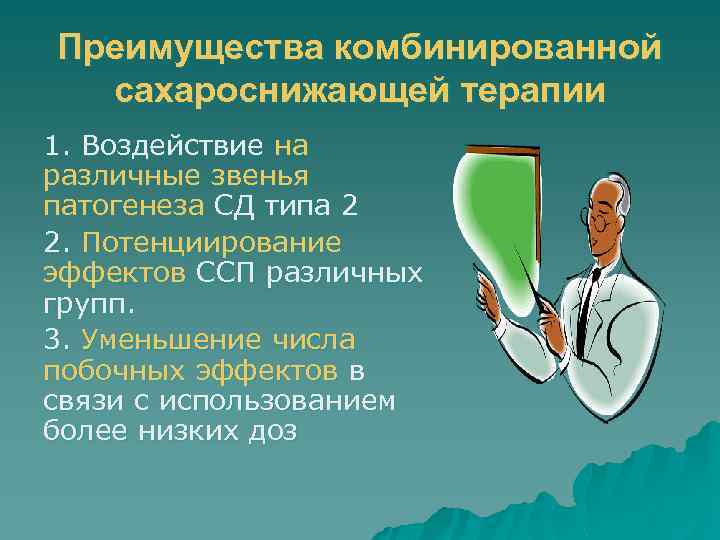 Преимущества комбинированной сахароснижающей терапии

1. Воздействие на различные звенья патогенеза СД типа 2

2. Потенциирование эффектов ССП различных групп.

3. Уменьшение числа побочных эффектов в связи с использованием более низких доз